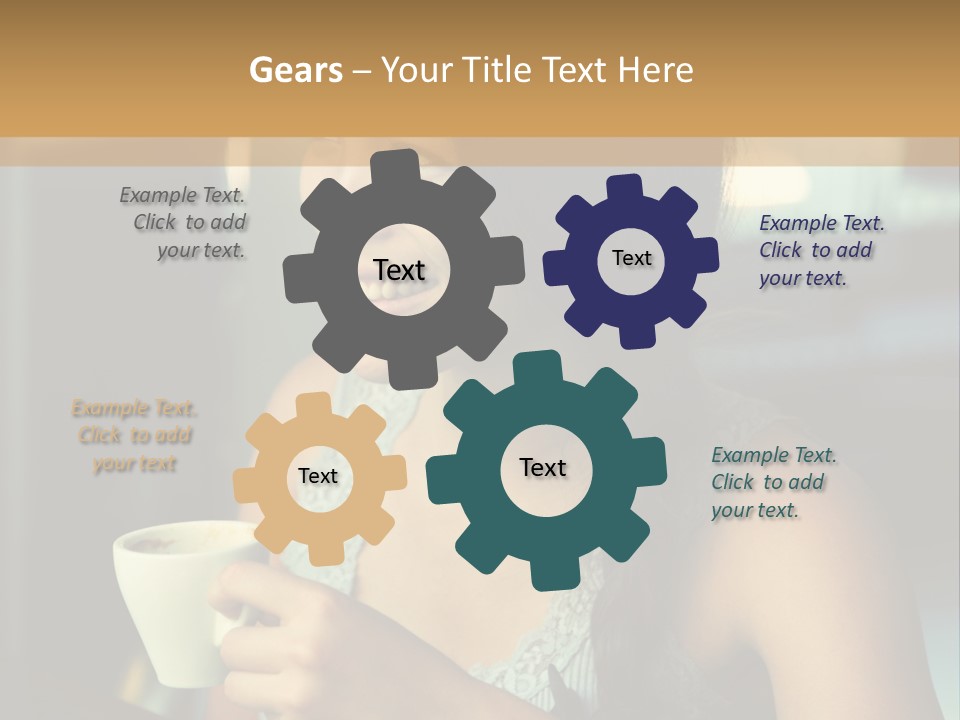 Gears – Your Title Text Here

Example Text. Click to add your text.

Text

Text

Example Text. Click to add your text.

Example Text. Click to add your text

Text

Text

Example Text. Click to add your text.